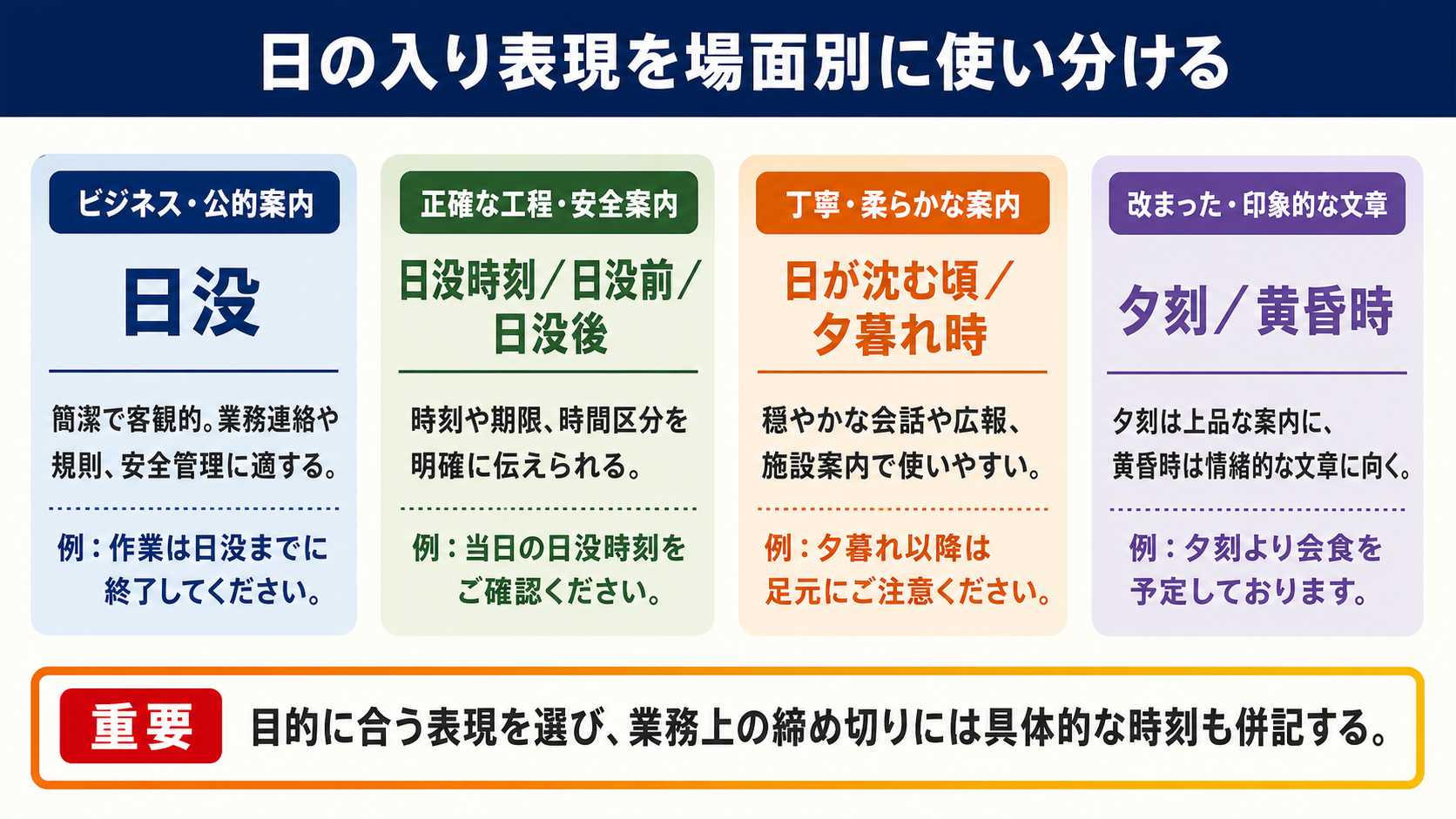 日の入り表現を場面別に使い分ける

ビジネス・公的案内

日没

簡潔で客観的。業務連絡や規則、安全管理に適する。

例：作業は日没までに終了してください。

正確な工程・安全案内

日没時刻／日没前／日没後

時刻や期限、時間区分を明確に伝えられる。

例：当日の日没時刻をご確認ください。

丁寧・柔らかな案内

日が沈む頃／夕暮れ時

穏やかな会話や広報、施設案内で使いやすい。

例：夕暮れ以降は足元にご注意ください。

改まった・印象的な文章

夕刻／黄昏時

夕刻は上品な案内に、黄昏時は情緒的な文章に向く。

例：夕刻より会食を予定しております。

重要

目的に合う表現を選び、業務上の締め切りには具体的な時刻も併記する。